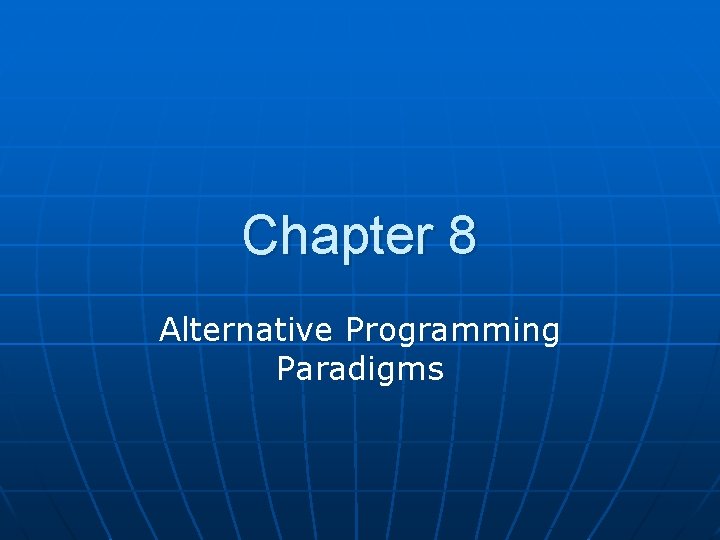 Chapter 8

Alternative Programming Paradigms